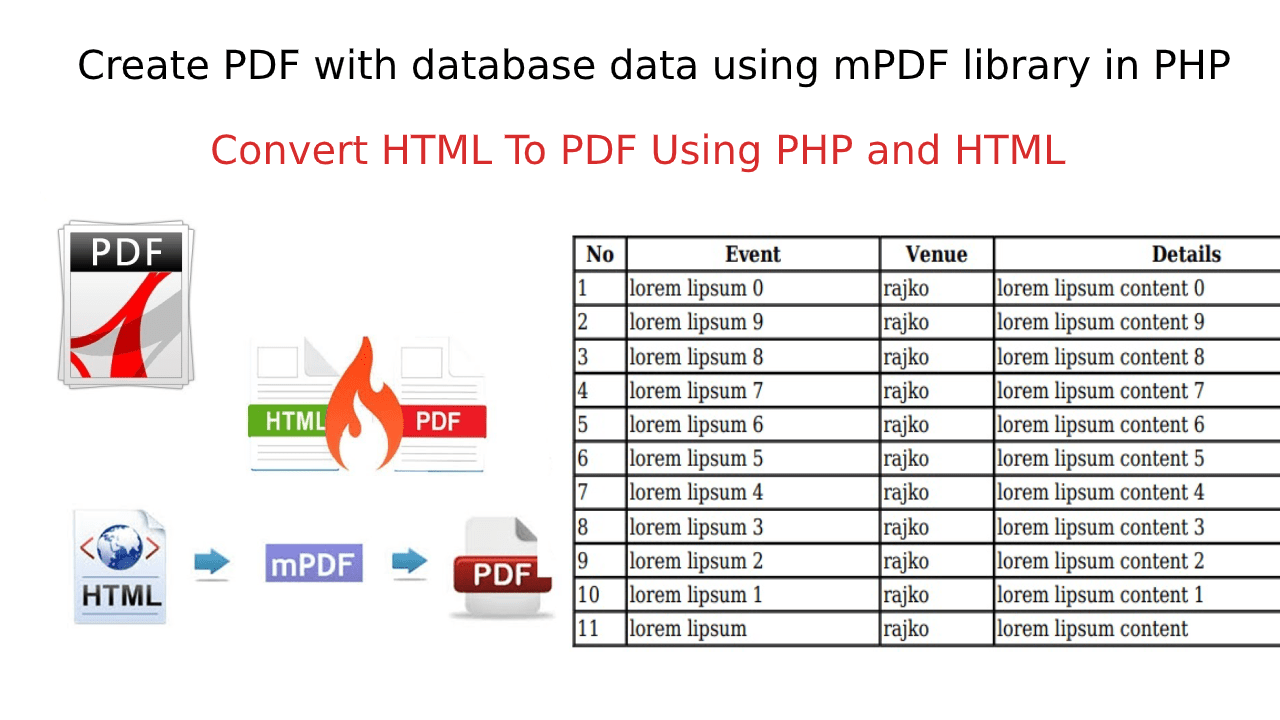 Create PDF with database data using mPDF library in PHP

Convert HTML To PDF Using PHP and HTML

PDF

HTML PDF

HTML mPDF PDF

| No | Event | Venue | Details |
|---|---|---|---|
| 1 | lorem lipsum 0 | rajko | lorem lipsum content 0 |
| 2 | lorem lipsum 9 | rajko | lorem lipsum content 9 |
| 3 | lorem lipsum 8 | rajko | lorem lipsum content 8 |
| 4 | lorem lipsum 7 | rajko | lorem lipsum content 7 |
| 5 | lorem lipsum 6 | rajko | lorem lipsum content 6 |
| 6 | lorem lipsum 5 | rajko | lorem lipsum content 5 |
| 7 | lorem lipsum 4 | rajko | lorem lipsum content 4 |
| 8 | lorem lipsum 3 | rajko | lorem lipsum content 3 |
| 9 | lorem lipsum 2 | rajko | lorem lipsum content 2 |
| 10 | lorem lipsum 1 | rajko | lorem lipsum content 1 |
| 11 | lorem lipsum | rajko | lorem lipsum content |